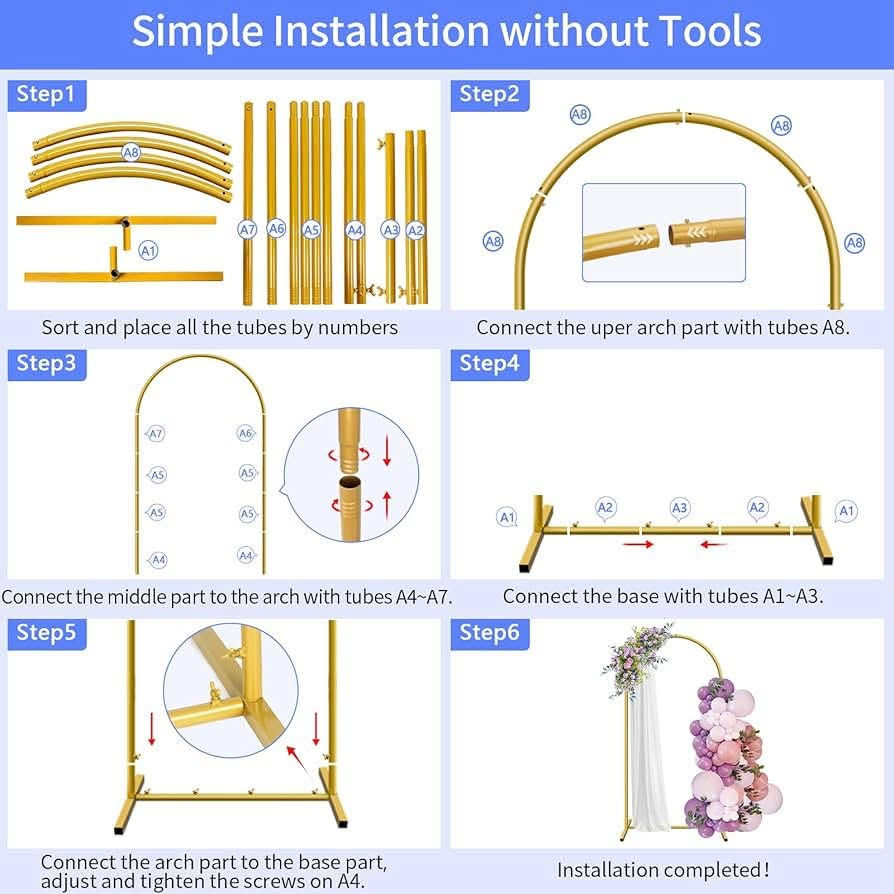 Simple Installation without Tools

Step1

A8

A1

A7 A6 A5 A4 A3 A2

Sort and place all the tubes by numbers

Step2

A8 A8 A8 A8

Connect the uper arch part with tubes A8.

Step3

A7 A6 A5 A5 A5 A5 A4 A4

Connect the middle part to the arch with tubes A4~A7.

Step4

A1 A2 A3 A2 A1

Connect the base with tubes A1~A3.

Step5

Connect the arch part to the base part, adjust and tighten the screws on A4.

Step6

Installation completed!